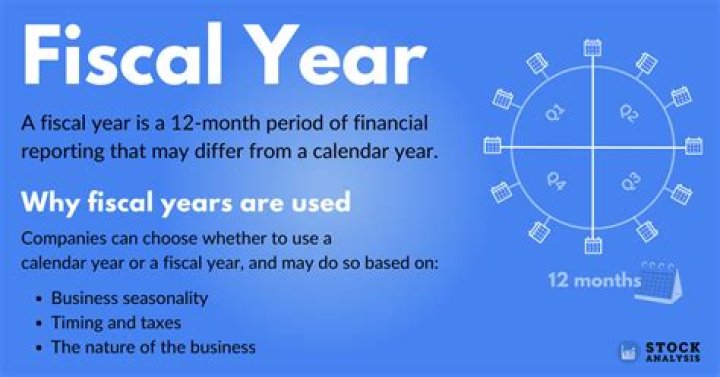 Fiscal Year

A fiscal year is a 12-month period of financial reporting that may differ from a calendar year.

Why fiscal years are used

Companies can choose whether to use a calendar year or a fiscal year, and may do so based on:

• Business seasonality
• Timing and taxes
• The nature of the business

Q1
Q2
Q4
Q3

12 months

STOCK ANALYSIS